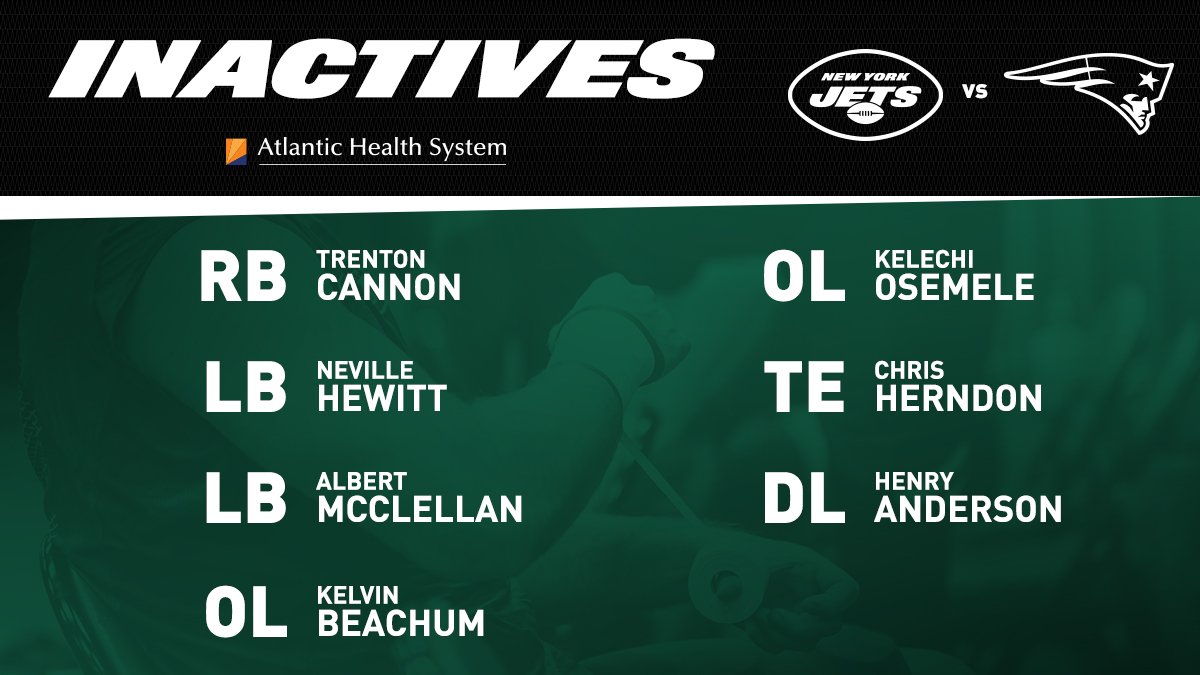 INACTIVES

Atlantic Health System

NEW YORK JETS

VS

RB TRENTON CANNON

LB NEVILLE HEWITT

LB ALBERT MCCLELLAN

OL KELVIN BEACHUM

OL KELECHI OSEMELE

TE CHRIS HERNDON

DL HENRY ANDERSON